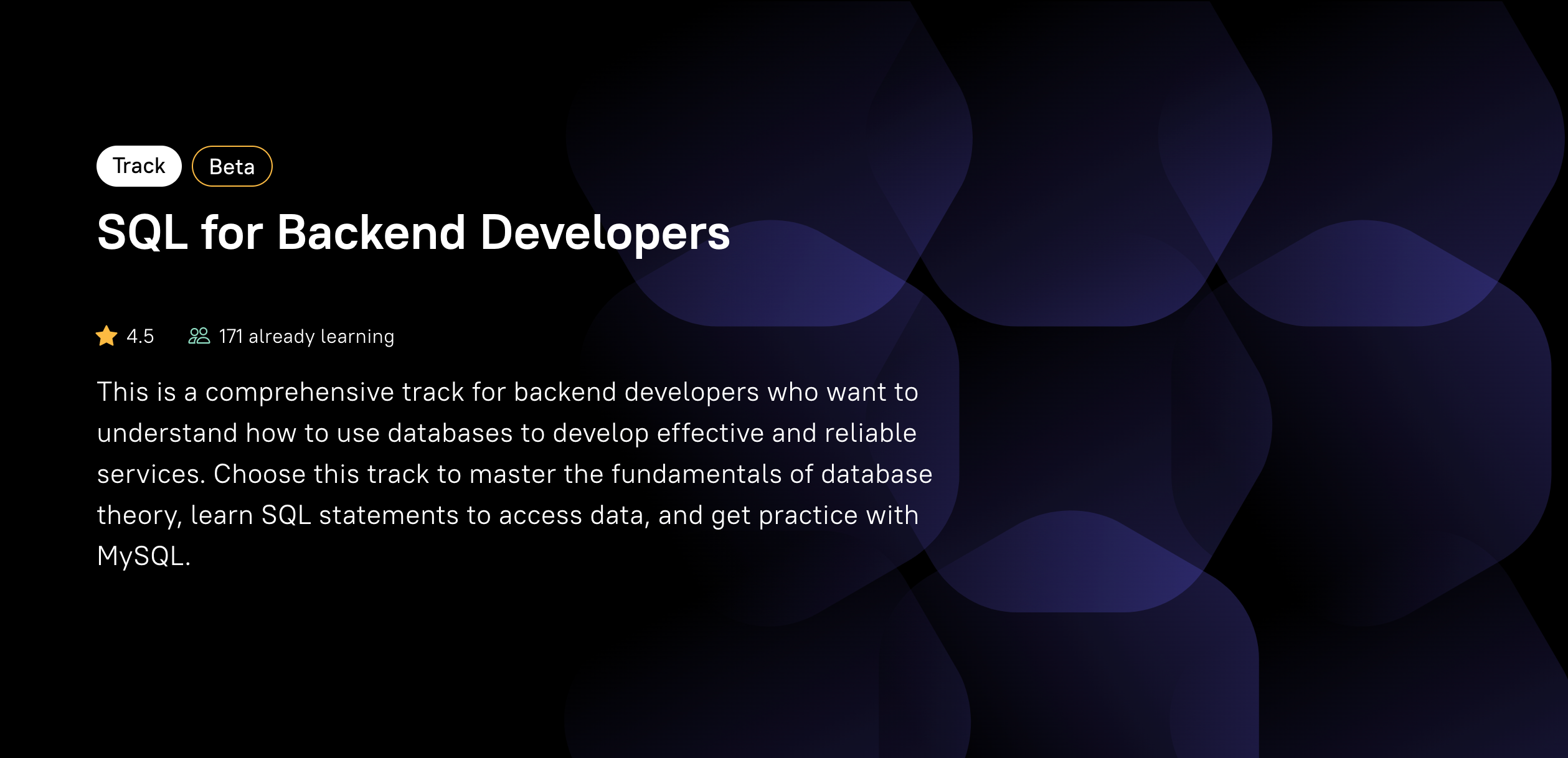 Track Beta

SQL for Backend Developers

4.5 171 already learning

This is a comprehensive track for backend developers who want to understand how to use databases to develop effective and reliable services. Choose this track to master the fundamentals of database theory, learn SQL statements to access data, and get practice with MySQL.